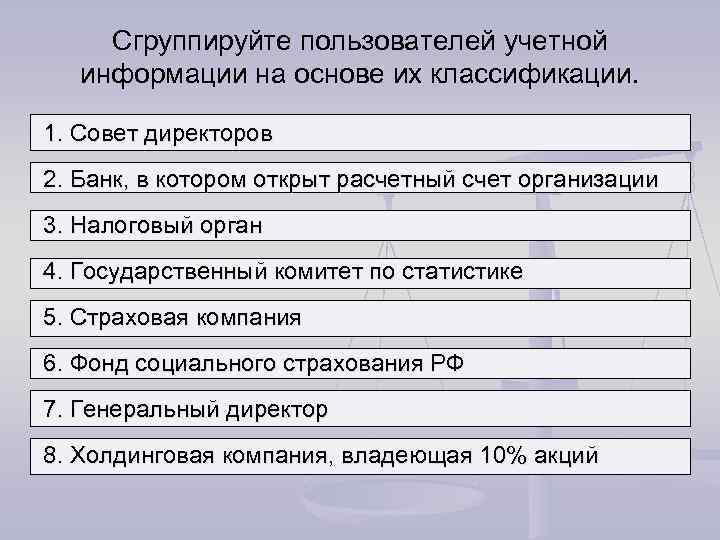 Сгруппируйте пользователей учетной информации на основе их классификации.

1. Совет директоров

2. Банк, в котором открыт расчетный счет организации

3. Налоговый орган

4. Государственный комитет по статистике

5. Страховая компания

6. Фонд социального страхования РФ

7. Генеральный директор

8. Холдинговая компания, владеющая 10% акций